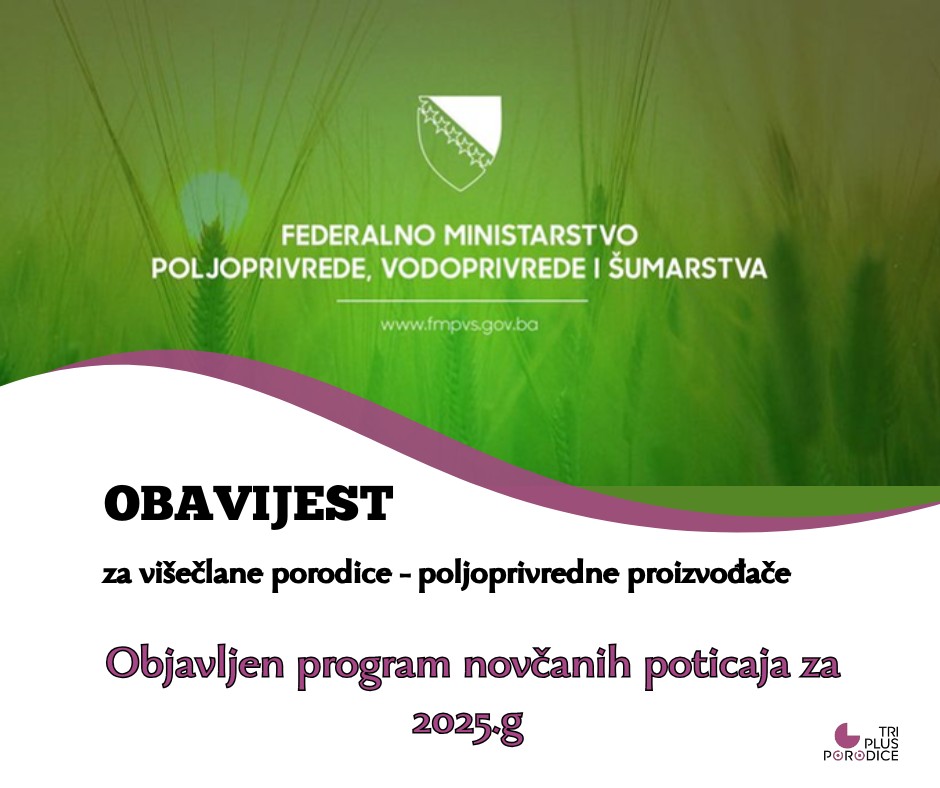 FEDERALNO MINISTARSTVO
POLJOPRIVREDE, VODOPRIVREDE I ŠUMARSTVA

www.fmpvs.gov.ba

OBAVIJEST

za višečlane porodice - poljoprivredne proizvođače

Objavljen program novčanih poticaja za 2025.g

TRI
PLUS
PORODICE